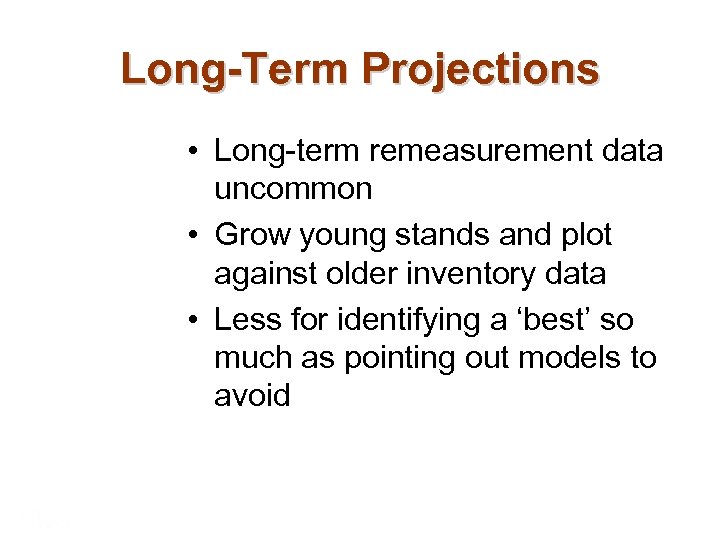 Long-Term Projections

• Long-term remeasurement data uncommon
• Grow young stands and plot against older inventory data
• Less for identifying a ‘best’ so much as pointing out models to avoid